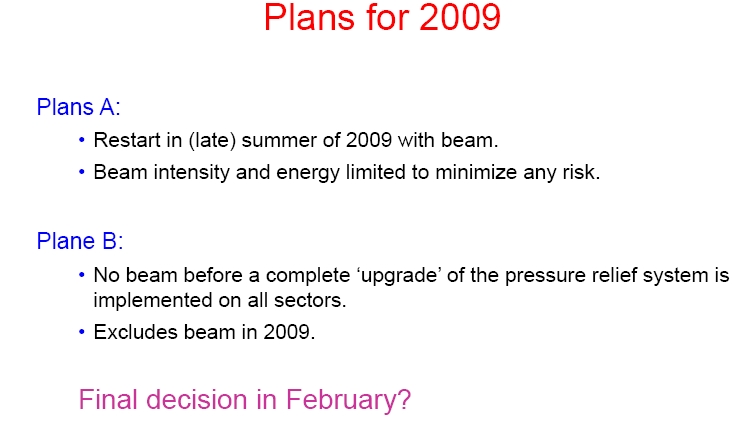 Plans for 2009

Plans A:

• Restart in (late) summer of 2009 with beam.

• Beam intensity and energy limited to minimize any risk.

Plane B:

• No beam before a complete ‘upgrade’ of the pressure relief system is implemented on all sectors.

• Excludes beam in 2009.

Final decision in February?